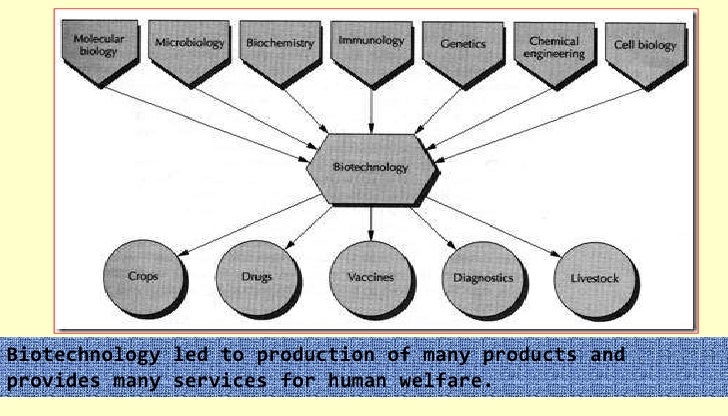 Molecular biology

Microbiology

Biochemistry

Immunology

Genetics

Chemical engineering

Cell biology

Biotechnology

Crops

Drugs

Vaccines

Diagnostics

Livestock

Biotechnology led to production of many products and provides many services for human welfare.